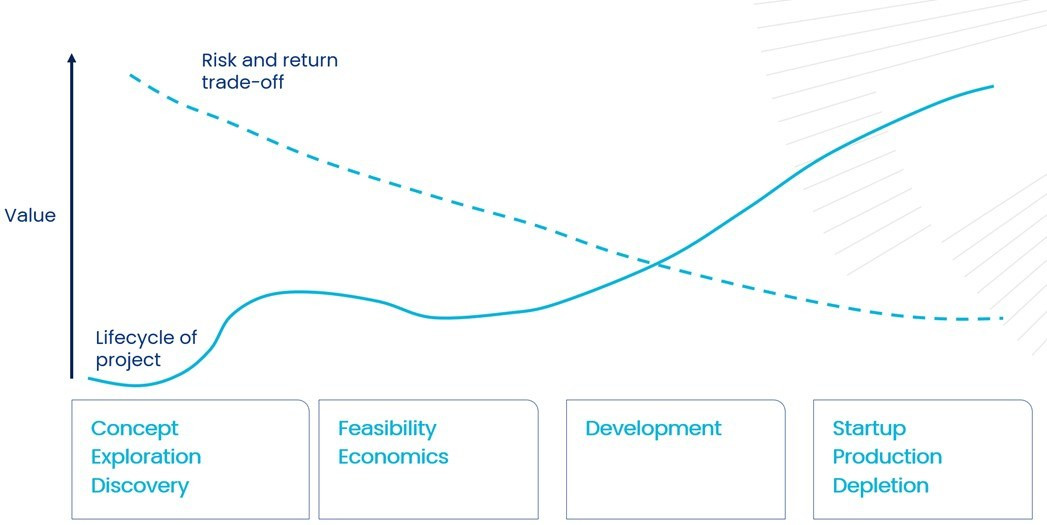 Risk and return trade-off

Value

Lifecycle of project

Concept
Exploration
Discovery

Feasibility
Economics

Development

Startup
Production
Depletion